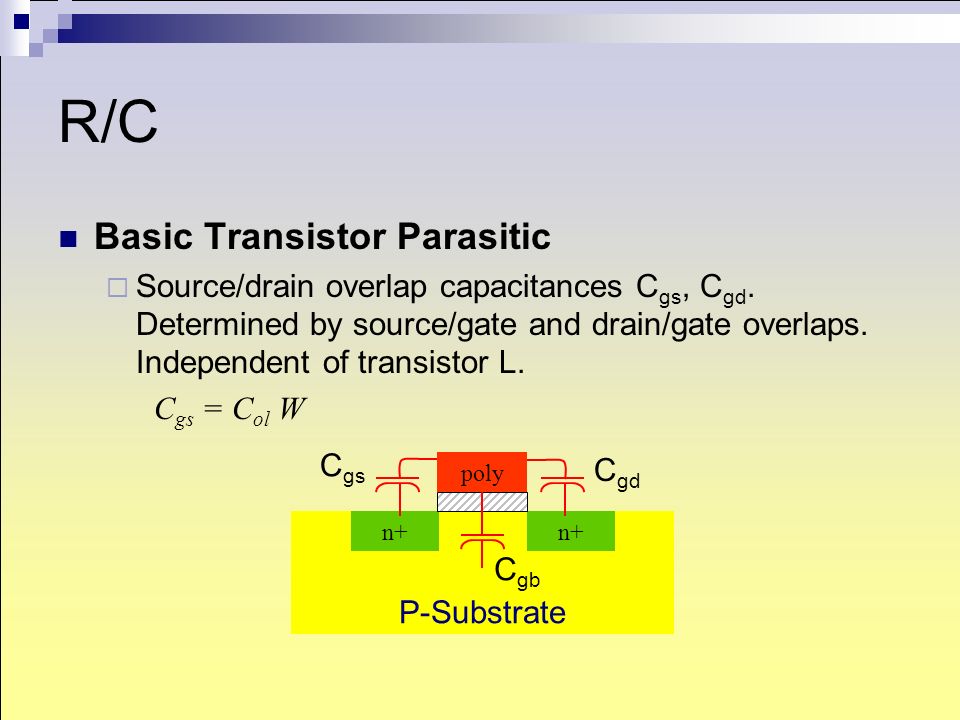 R/C

Basic Transistor Parasitic

Source/drain overlap capacitances $C_{gs}$, $C_{gd}$. Determined by source/gate and drain/gate overlaps. Independent of transistor L.

$C_{gs} = C_{ol} W$

$C_{gs}$
poly
$C_{gd}$
n+
n+
$C_{gb}$
P-Substrate